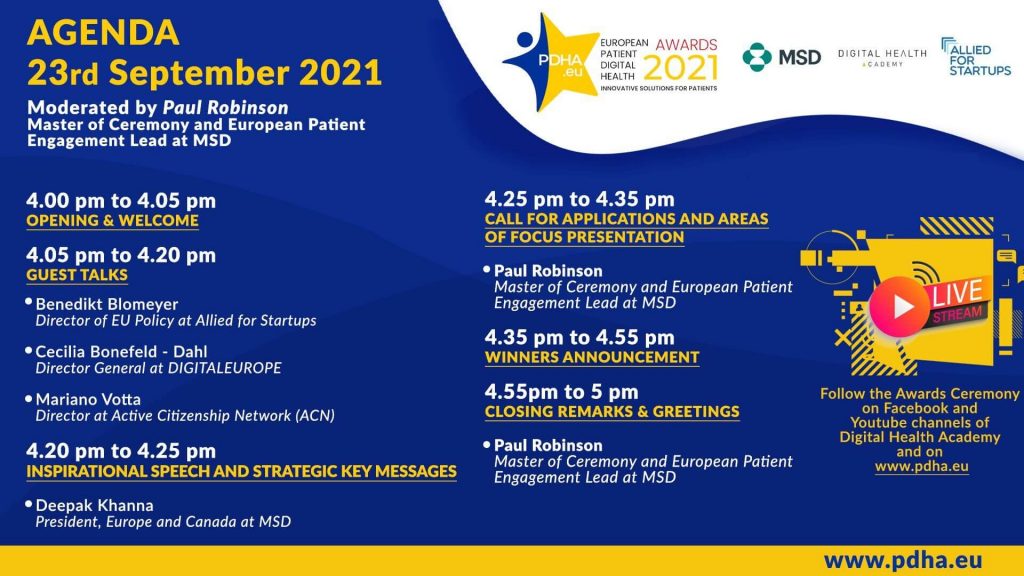 AGENDA
23rd September 2021

Moderated by Paul Robinson
Master of Ceremony and European Patient Engagement Lead at MSD

PDHA.eu EUROPEAN PATIENT DIGITAL HEALTH AWARDS 2021 INNOVATIVE SOLUTIONS FOR PATIENTS

MSD

DIGITAL HEALTH ACADEMY

ALLIED FOR STARTUPS

4.00 pm to 4.05 pm
OPENING & WELCOME

4.05 pm to 4.20 pm
GUEST TALKS

• Benedikt Blomeyer
Director of EU Policy at Allied for Startups

• Cecilia Bonefeld - Dahl
Director General at DIGITALEUROPE

• Mariano Votta
Director at Active Citizenship Network (ACN)

4.20 pm to 4.25 pm
INSPIRATIONAL SPEECH AND STRATEGIC KEY MESSAGES

• Deepak Khanna
President, Europe and Canada at MSD

4.25 pm to 4.35 pm
CALL FOR APPLICATIONS AND AREAS OF FOCUS PRESENTATION

• Paul Robinson
Master of Ceremony and European Patient Engagement Lead at MSD

4.35 pm to 4.55 pm
WINNERS ANNOUNCEMENT

4.55pm to 5 pm
CLOSING REMARKS & GREETINGS

• Paul Robinson
Master of Ceremony and European Patient Engagement Lead at MSD

LIVE STREAM

Follow the Awards Ceremony on Facebook and Youtube channels of Digital Health Academy and on www.pdha.eu

www.pdha.eu